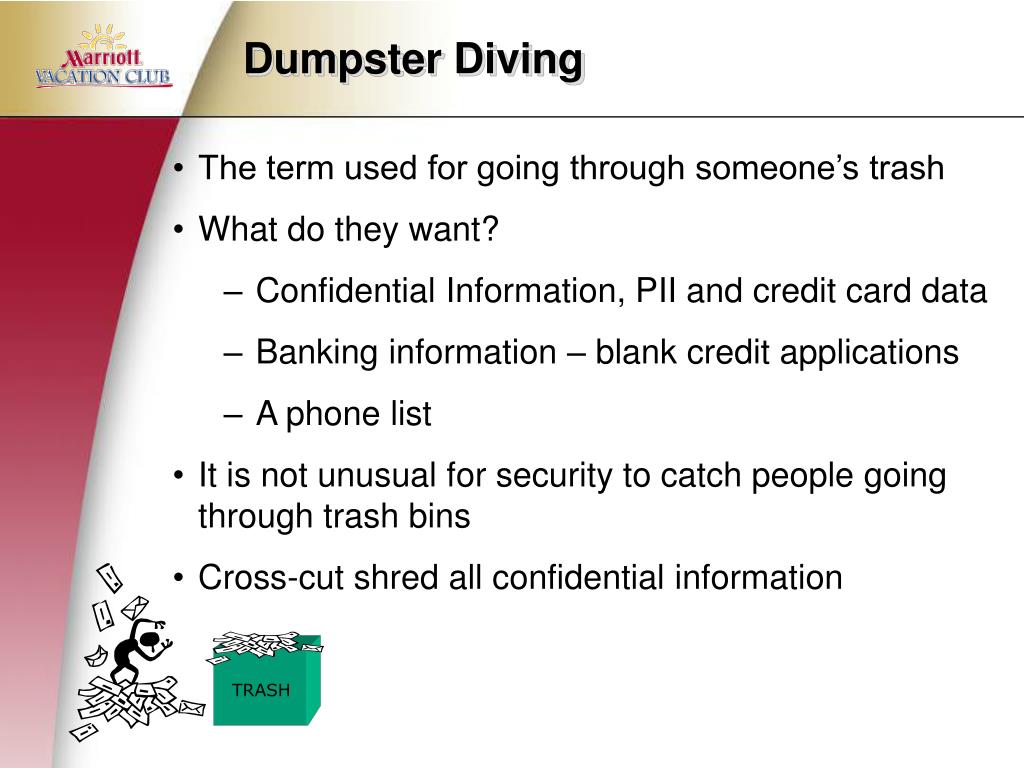 Marriott
VACATION CLUB

Dumpster Diving

• The term used for going through someone's trash
• What do they want?
– Confidential Information, PII and credit card data
– Banking information – blank credit applications
– A phone list
• It is not unusual for security to catch people going through trash bins
• Cross-cut shred all confidential information

TRASH